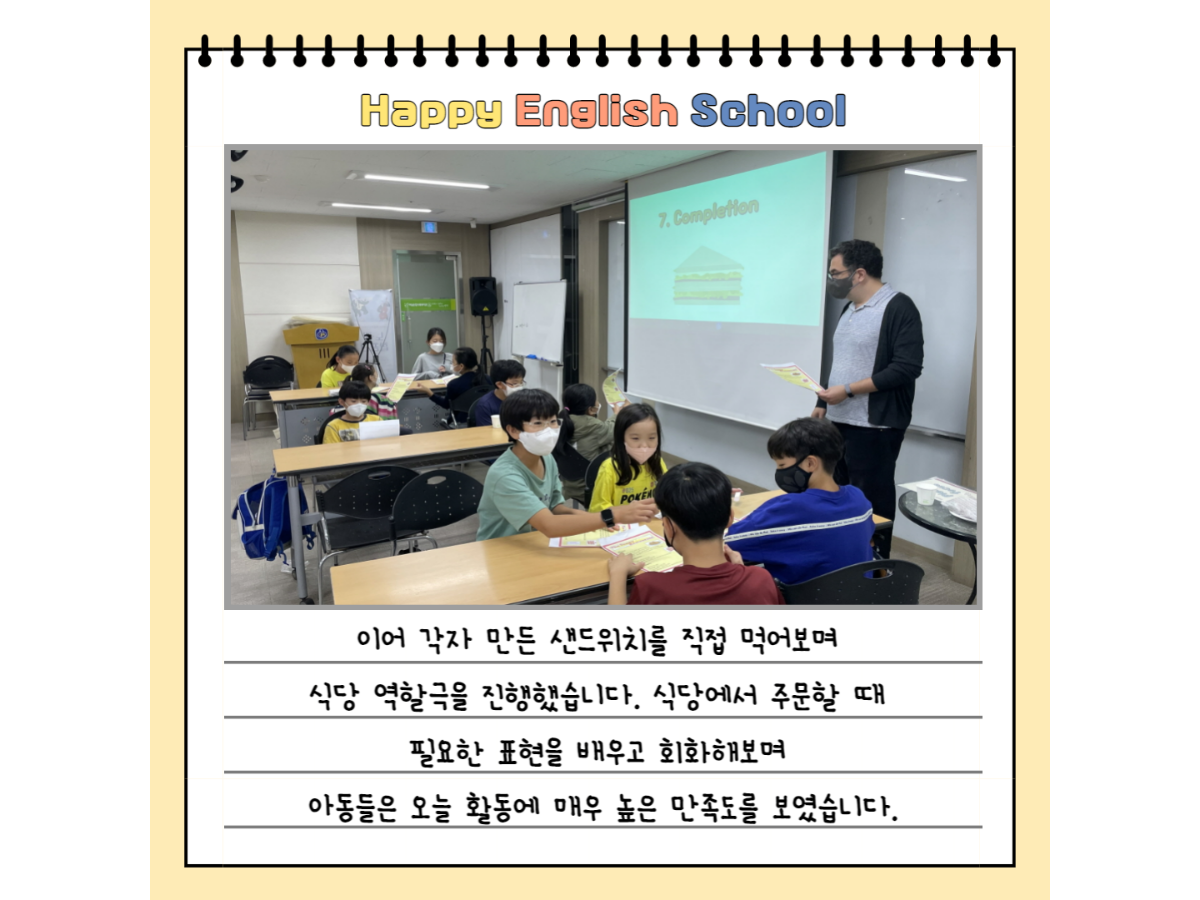 Happy English School

7. Completion

POKEMON

이어 각자 만든 샌드위치를 직접 먹어보며 식당 역할극을 진행했습니다. 식당에서 주문할 때 필요한 표현을 배우고 회화해보며 아동들은 오늘 활동에 매우 높은 만족도를 보였습니다.